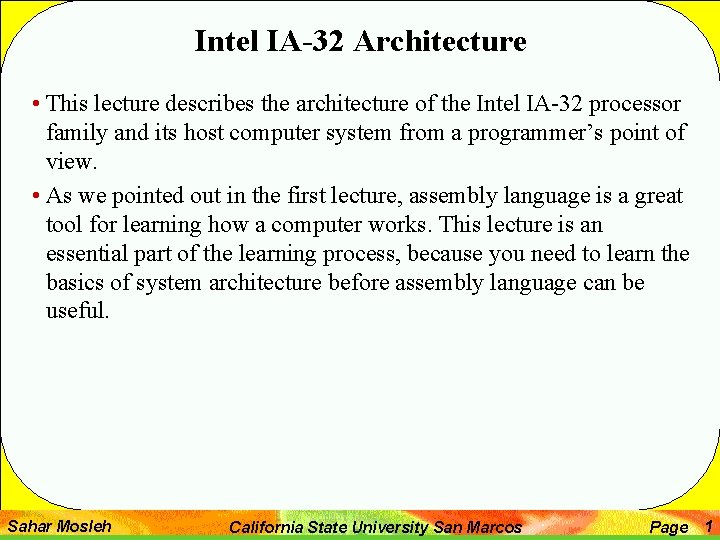 Intel IA-32 Architecture

• This lecture describes the architecture of the Intel IA-32 processor family and its host computer system from a programmer's point of view.

• As we pointed out in the first lecture, assembly language is a great tool for learning how a computer works. This lecture is an essential part of the learning process, because you need to learn the basics of system architecture before assembly language can be useful.

Sahar Mosleh California State University San Marcos Page 1